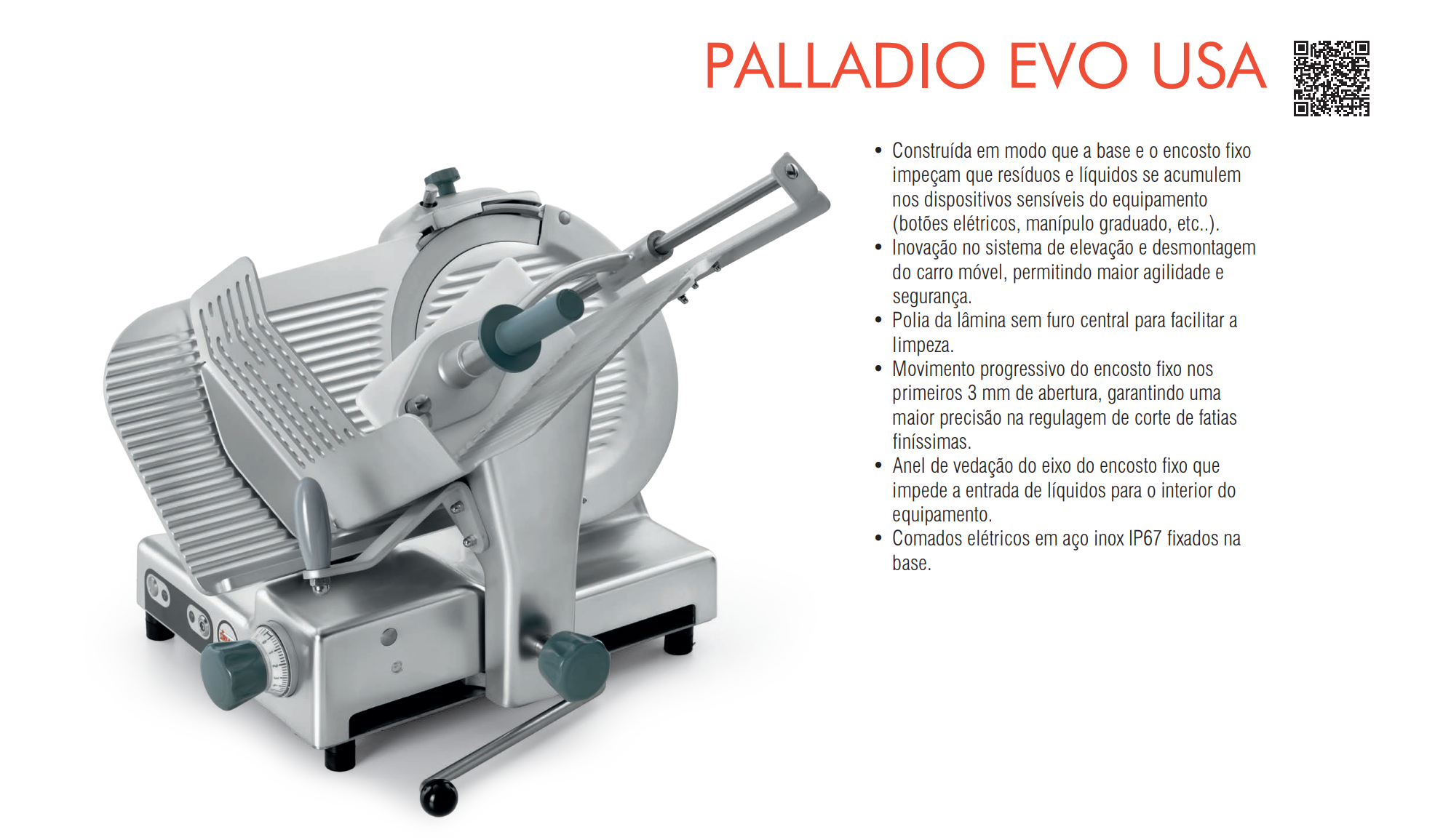 PALLADIO EVO USA

• Construída em modo que a base e o encosto fixo impeçam que resíduos e líquidos se acumulem nos dispositivos sensíveis do equipamento (botões elétricos, manípulo graduado, etc..).
• Inovação no sistema de elevação e desmontagem do carro móvel, permitindo maior agilidade e segurança.
• Polia da lâmina sem furo central para facilitar a limpeza.
• Movimento progressivo do encosto fixo nos primeiros 3 mm de abertura, garantindo uma maior precisão na regulagem de corte de fatias finíssimas.
• Anel de vedação do eixo do encosto fixo que impede a entrada de líquidos para o interior do equipamento.
• Comados elétricos em aço inox IP67 fixados na base.